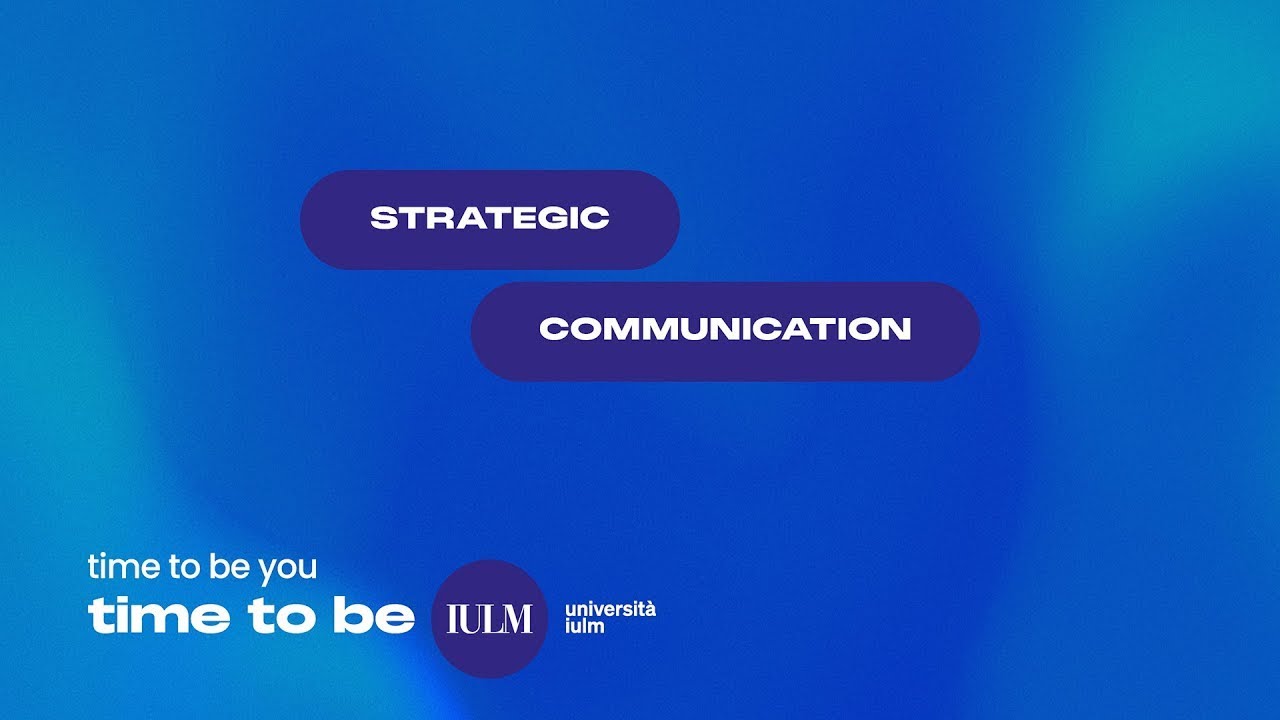 STRATEGIC

COMMUNICATION

time to be you
time to be IULM

università
iulm